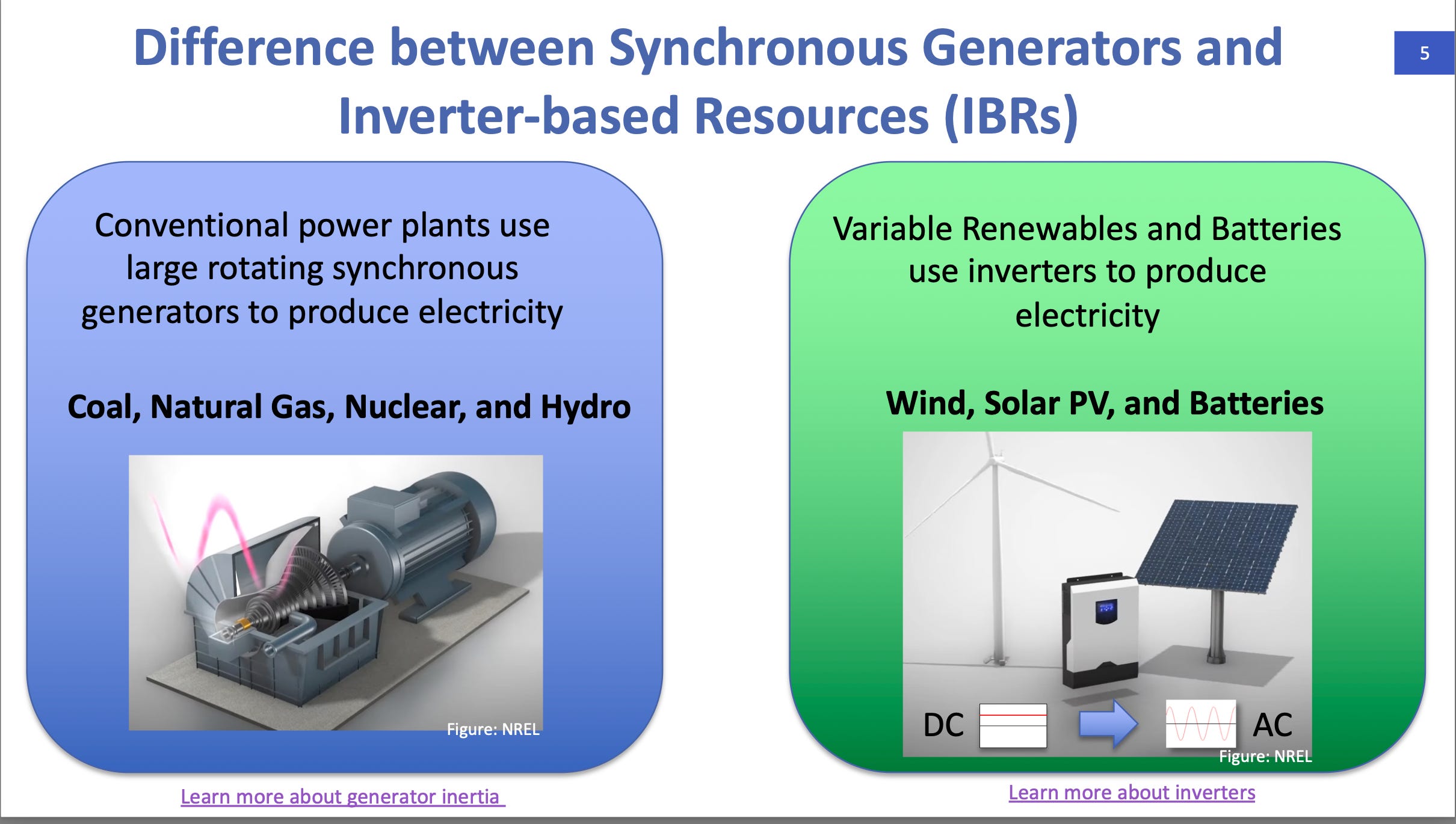 Difference between Synchronous Generators and Inverter-based Resources (IBRs)

5

Conventional power plants use large rotating synchronous generators to produce electricity

Coal, Natural Gas, Nuclear, and Hydro

Figure: NREL

Learn more about generator inertia

Variable Renewables and Batteries use inverters to produce electricity

Wind, Solar PV, and Batteries

DC

AC

Figure: NREL

Learn more about inverters